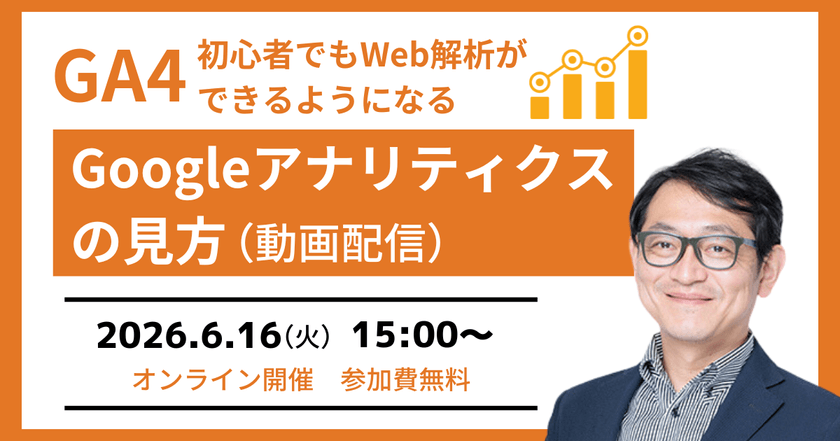 GA4 初心者でもWeb解析ができるようになる

Googleアナリティクスの見方（動画配信）

2026.6.16（火） 15:00〜

オンライン開催　参加費無料